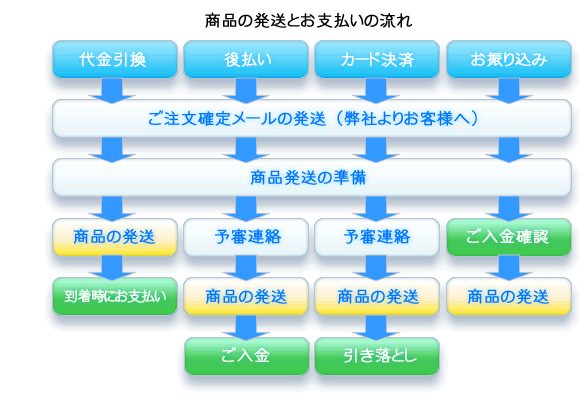 商品の発送とお支払いの流れ

代金引換
後払い
カード決済
お振り込み

ご注文確定メールの発送（弊社よりお客様へ）

商品発送の準備

商品の発送
予審連絡
予審連絡
ご入金確認

到着時にお支払い
商品の発送
商品の発送
商品の発送

ご入金
引き落とし